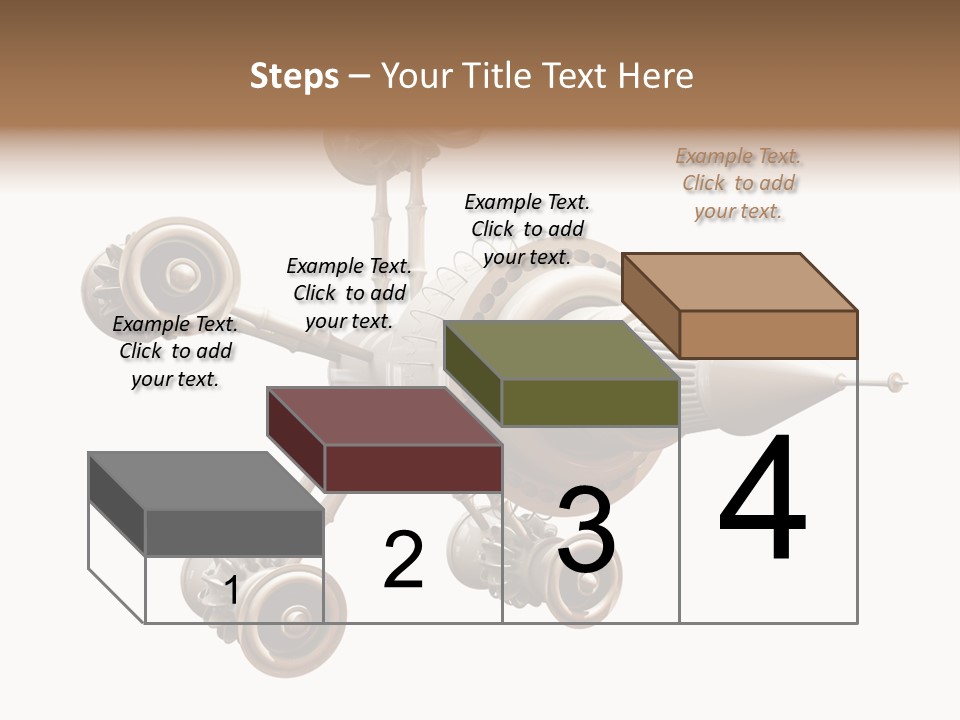 Steps – Your Title Text Here

Example Text. Click to add your text.

Example Text. Click to add your text.

Example Text. Click to add your text.

Example Text. Click to add your text.

1

2

3

4